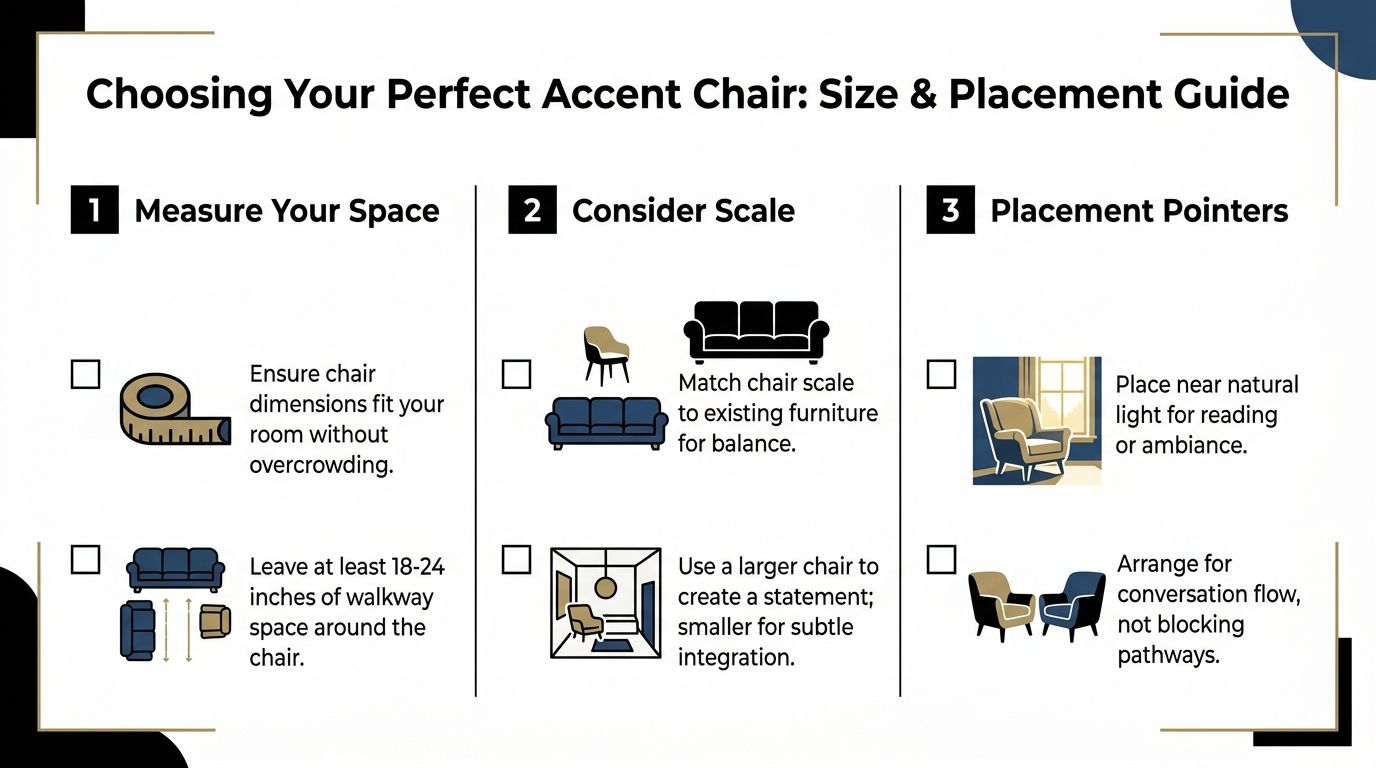 Choosing Your Perfect Accent Chair: Size & Placement Guide

1 Measure Your Space

Ensure chair dimensions fit your room without overcrowding.

Leave at least 18-24 inches of walkway space around the chair.

2 Consider Scale

Match chair scale to existing furniture for balance.

Use a larger chair to create a statement; smaller for subtle integration.

3 Placement Pointers

Place near natural light for reading or ambiance.

Arrange for conversation flow, not blocking pathways.